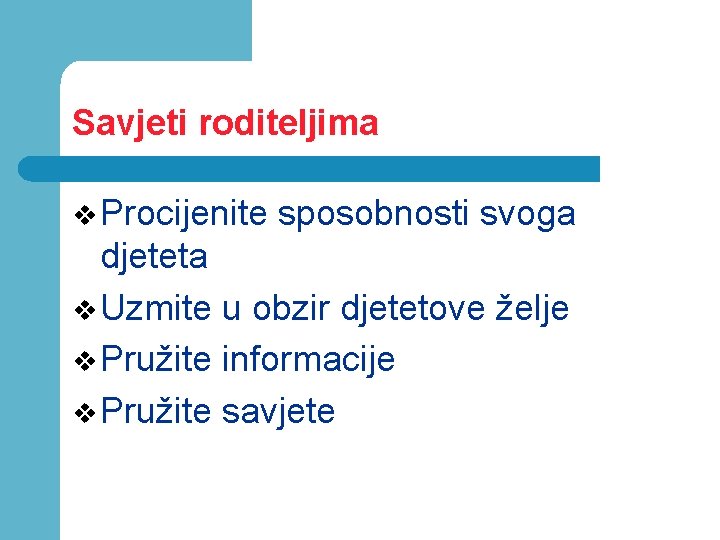 Savjeti roditeljima

❖ Procijenite sposobnosti svoga djeteta
❖ Uzmite u obzir djetetove želje
❖ Pružite informacije
❖ Pružite savjete